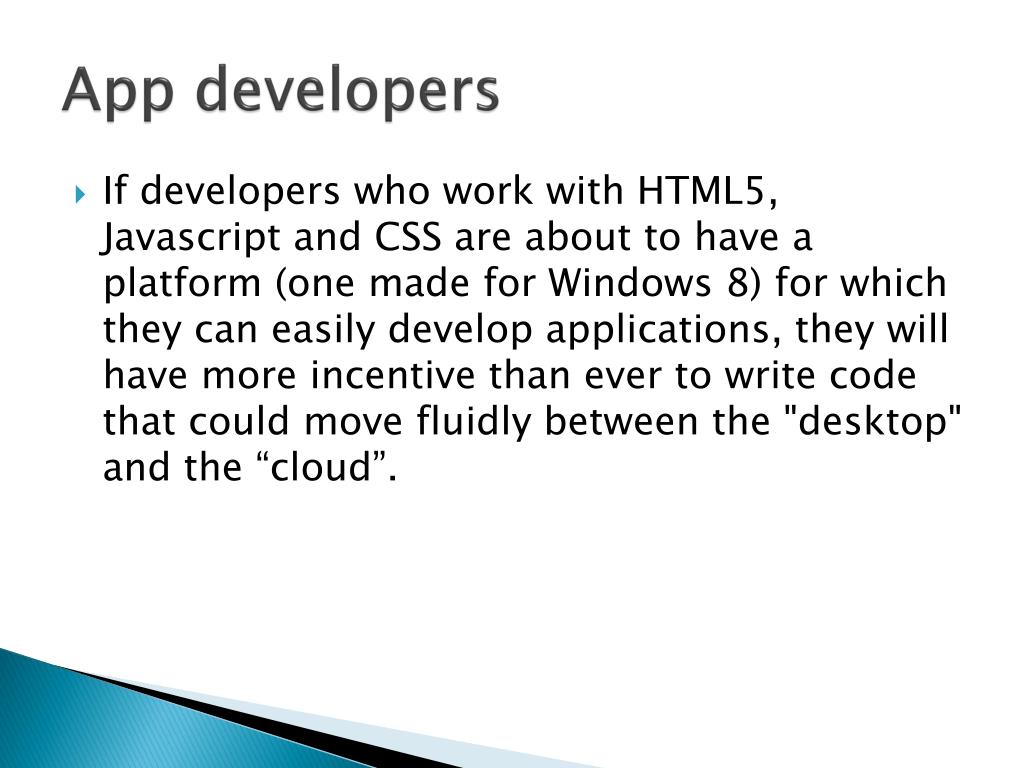 App developers

If developers who work with HTML5, Javascript and CSS are about to have a platform (one made for Windows 8) for which they can easily develop applications, they will have more incentive than ever to write code that could move fluidly between the "desktop" and the “cloud”.